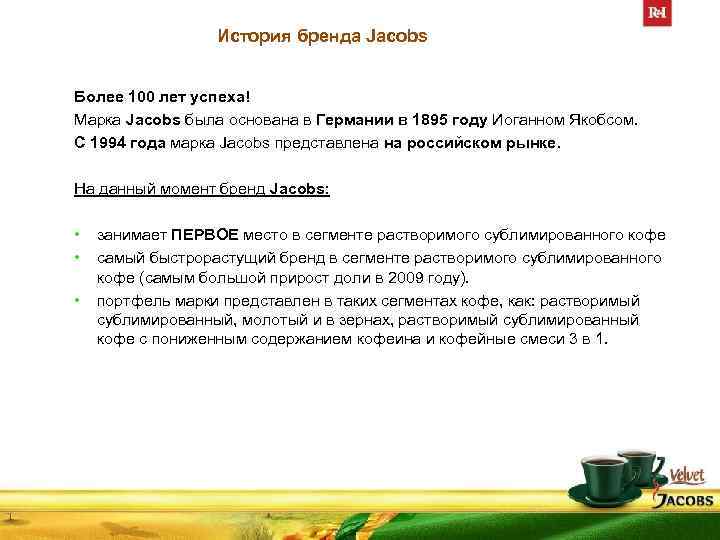 R+I

История бренда Jacobs

Более 100 лет успеха!
Марка Jacobs была основана в Германии в 1895 году Иоганном Якобсом.
С 1994 года марка Jacobs представлена на российском рынке.

На данный момент бренд Jacobs:

• занимает ПЕРВОЕ место в сегменте растворимого сублимированного кофе
• самый быстрорастущий бренд в сегменте растворимого сублимированного кофе (самым большой прирост доли в 2009 году).
• портфель марки представлен в таких сегментах кофе, как: растворимый сублимированный, молотый и в зернах, растворимый сублимированный кофе с пониженным содержанием кофеина и кофейные смеси 3 в 1.

Velvet
JACOBS